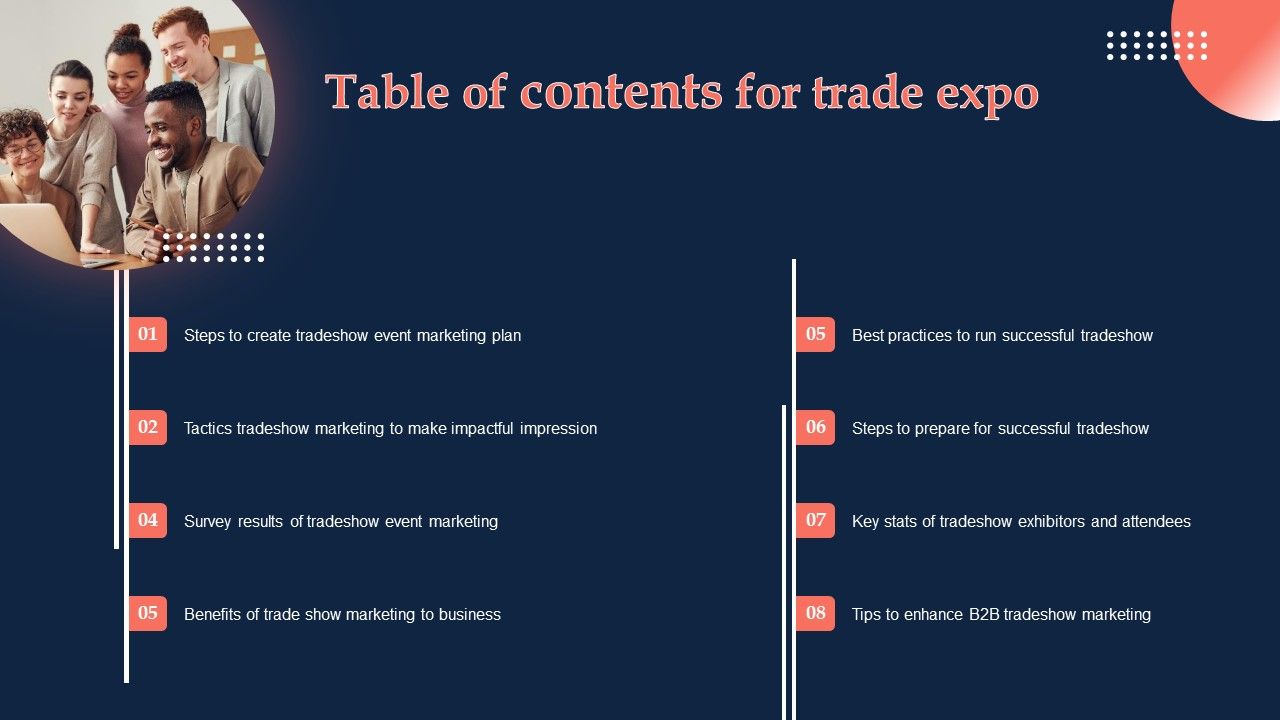 Table of contents for trade expo

01 Steps to create tradeshow event marketing plan

02 Tactics tradeshow marketing to make impactful impression

04 Survey results of tradeshow event marketing

05 Benefits of trade show marketing to business

05 Best practices to run successful tradeshow

06 Steps to prepare for successful tradeshow

07 Key stats of tradeshow exhibitors and attendees

08 Tips to enhance B2B tradeshow marketing